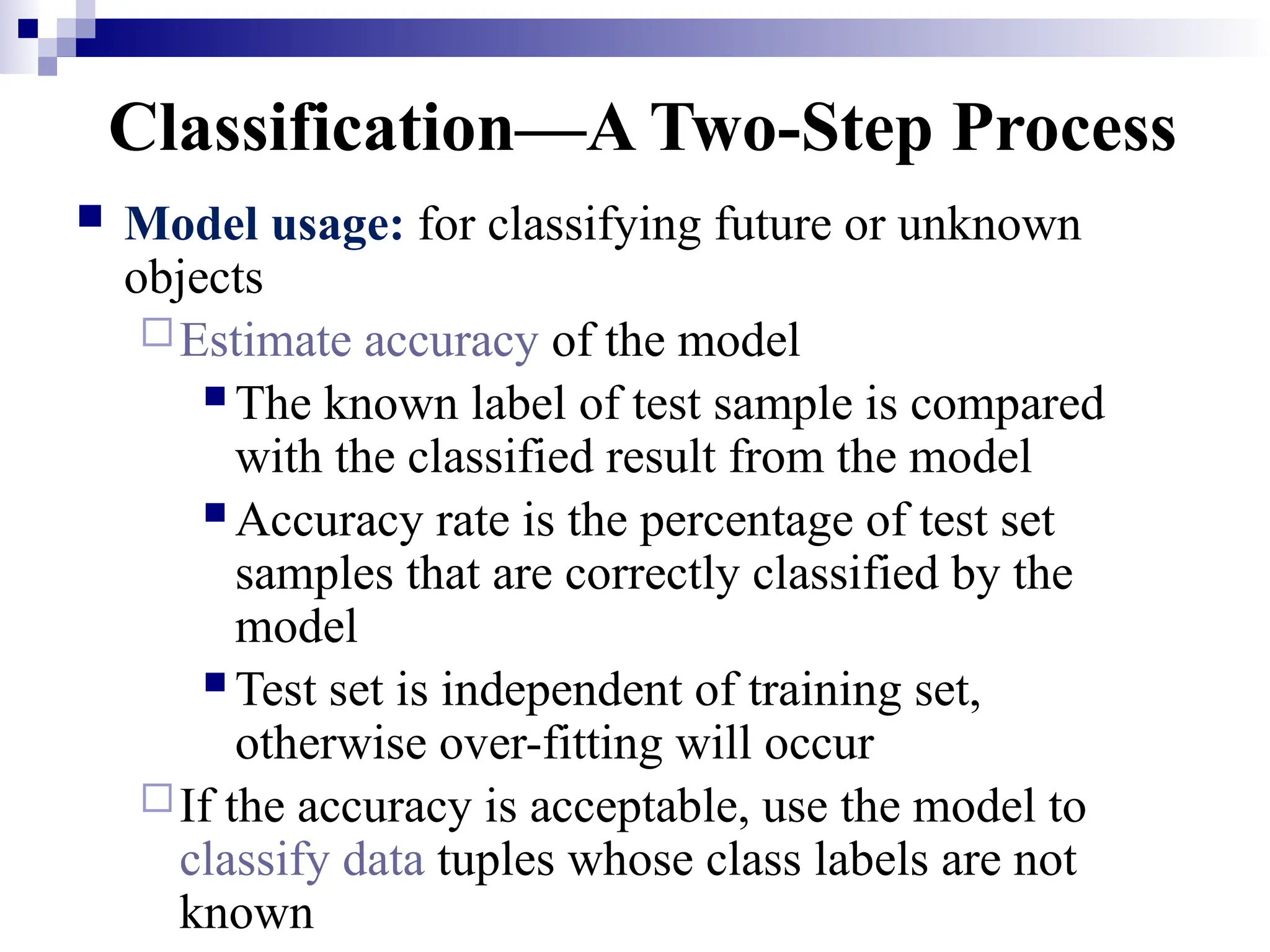 Classification—A Two-Step Process

Model usage: for classifying future or unknown objects

Estimate accuracy of the model

The known label of test sample is compared with the classified result from the model

Accuracy rate is the percentage of test set samples that are correctly classified by the model

Test set is independent of training set, otherwise over-fitting will occur

If the accuracy is acceptable, use the model to classify data tuples whose class labels are not known